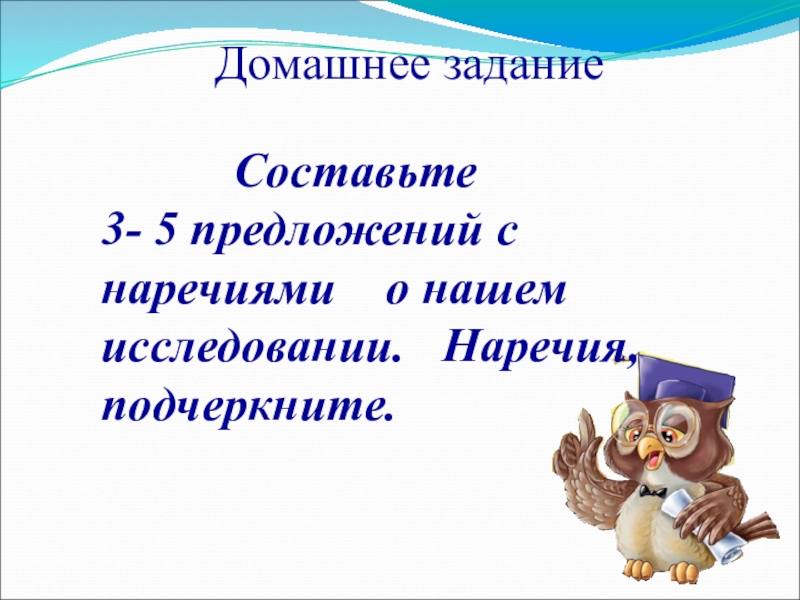 Домашнее задание

Составьте 3- 5 предложений с наречиями о нашем исследовании. Наречия, подчеркните.